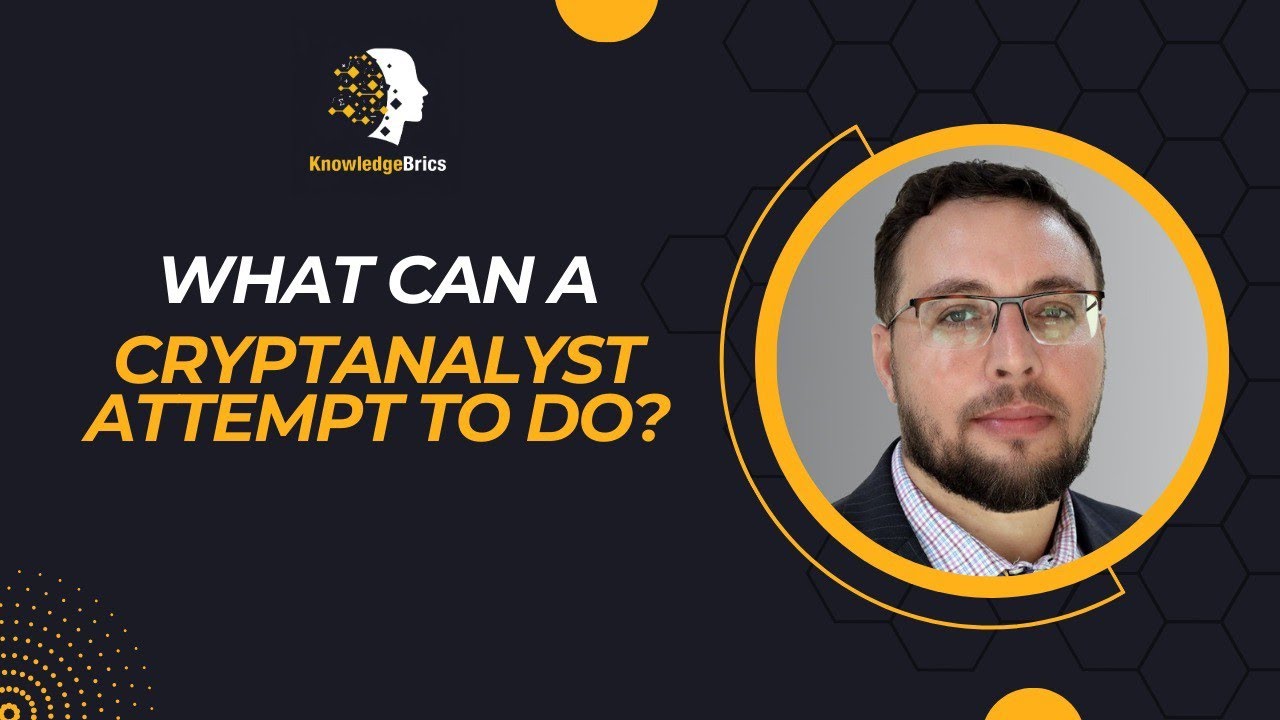 KnowledgeBrics

WHAT CAN A CRYPTANALYST ATTEMPT TO DO?